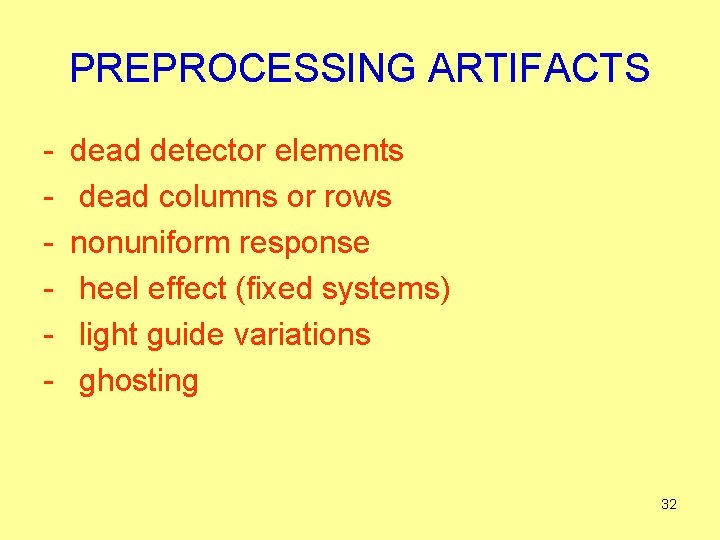 PREPROCESSING ARTIFACTS

- dead detector elements
- dead columns or rows
- nonuniform response
- heel effect (fixed systems)
- light guide variations
- ghosting

32